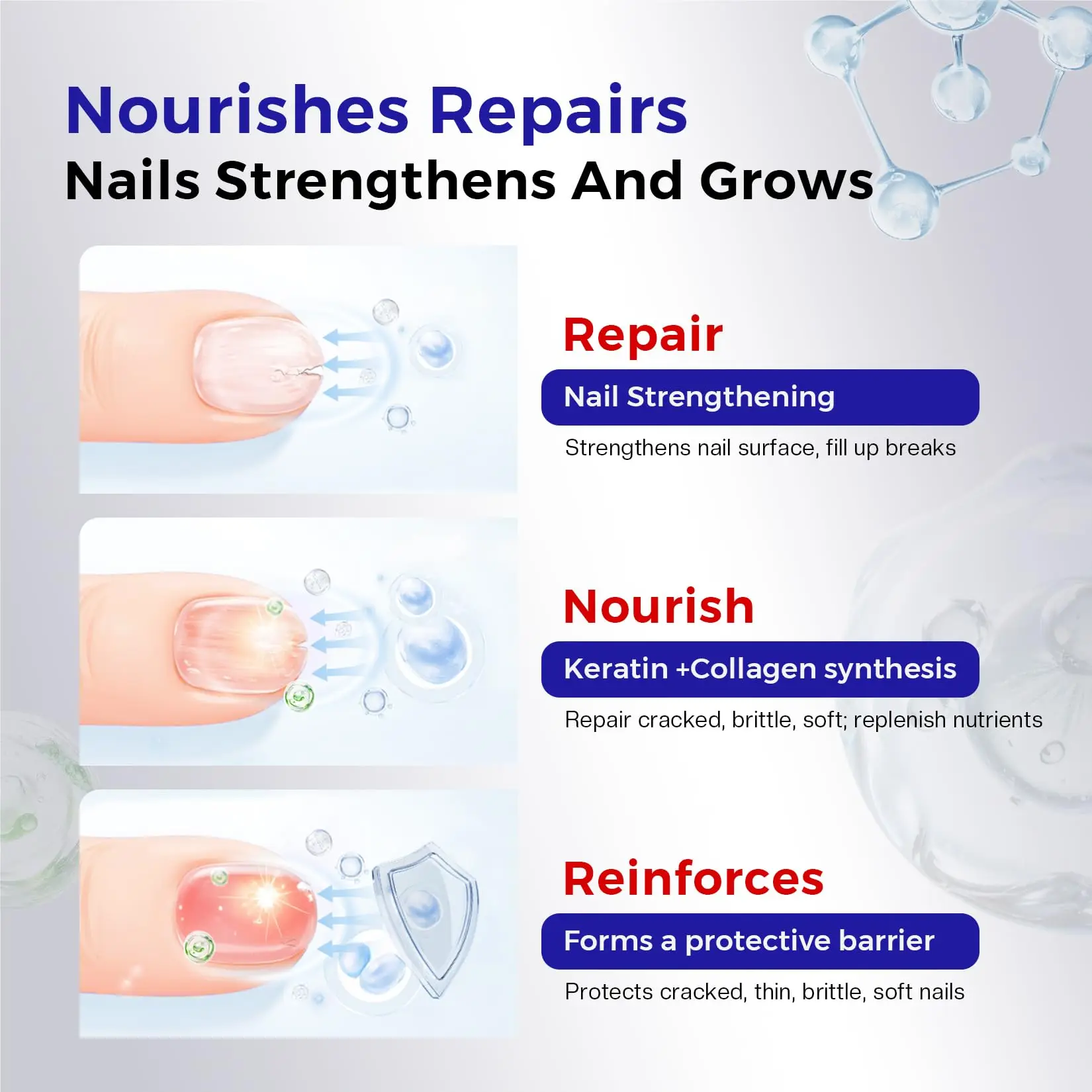 Nourishes Repairs
Nails Strengthens And Grows

Repair
Nail Strengthening
Strengthens nail surface, fill up breaks

Nourish
Keratin +Collagen synthesis
Repair cracked, brittle, soft; replenish nutrients

Reinforces
Forms a protective barrier
Protects cracked, thin, brittle, soft nails